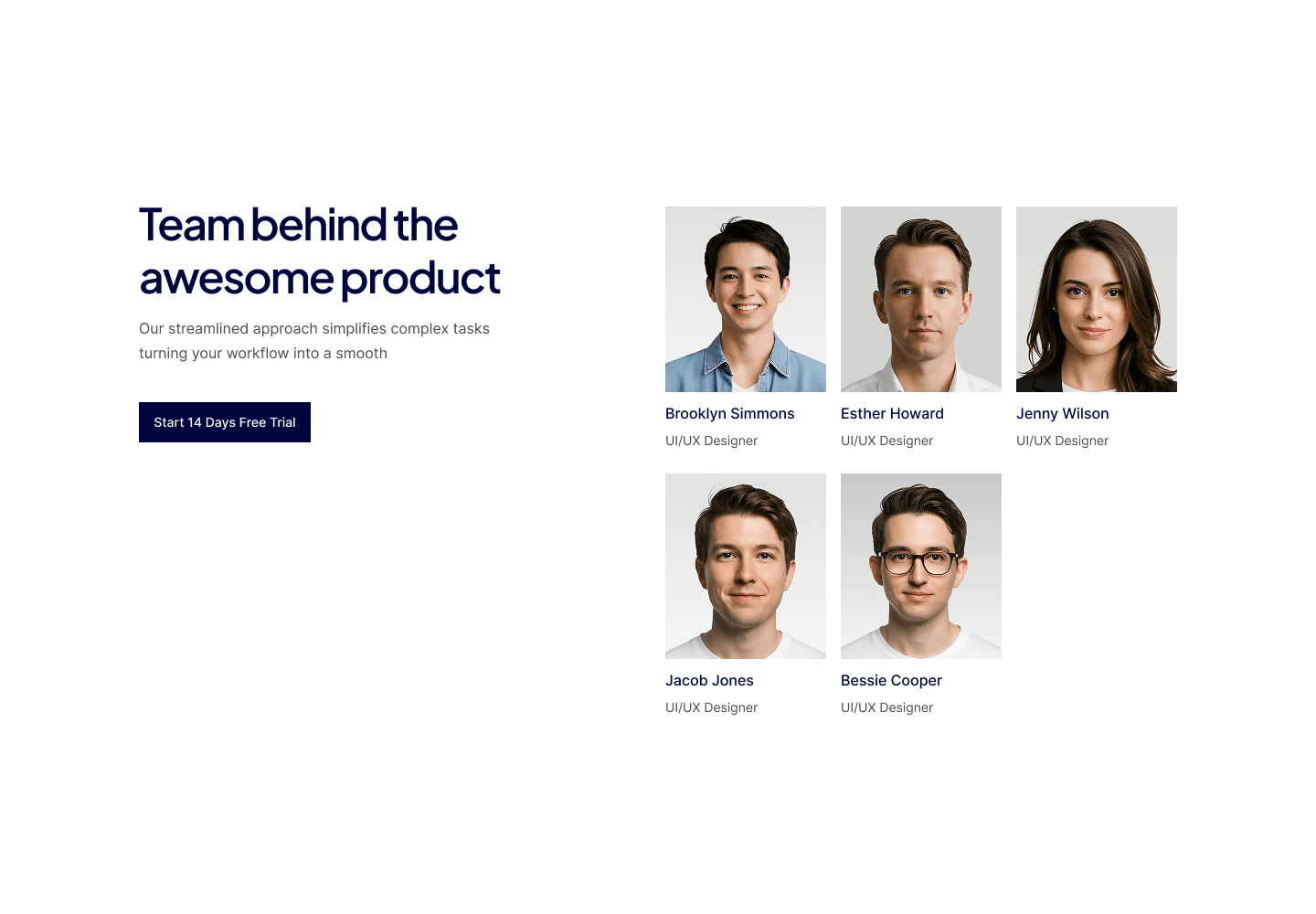 Team behind the awesome product

Our streamlined approach simplifies complex tasks turning your workflow into a smooth

Start 14 Days Free Trial

Brooklyn Simmons
UI/UX Designer

Esther Howard
UI/UX Designer

Jenny Wilson
UI/UX Designer

Jacob Jones
UI/UX Designer

Bessie Cooper
UI/UX Designer